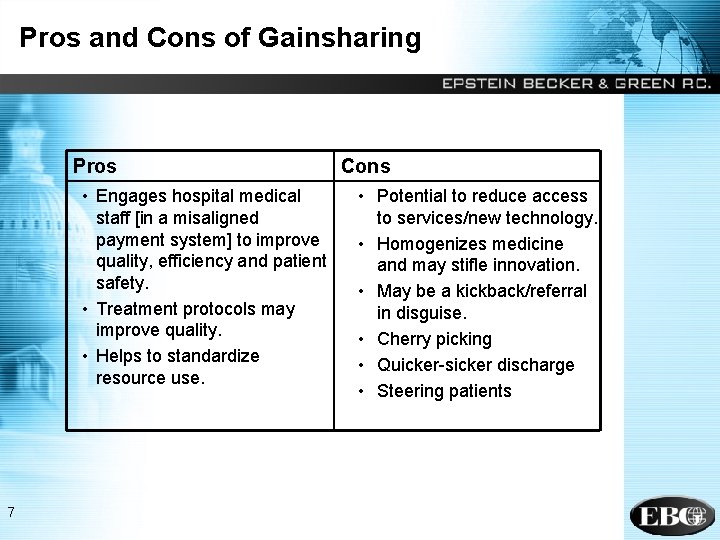 Pros and Cons of Gainsharing

EPSTEIN BECKER & GREEN P.C.

| Pros | Cons |
|---|---|
| • Engages hospital medical staff [in a misaligned payment system] to improve quality, efficiency and patient safety. • Treatment protocols may improve quality. • Helps to standardize resource use. | • Potential to reduce access to services/new technology. • Homogenizes medicine and may stifle innovation. • May be a kickback/referral in disguise. • Cherry picking • Quicker-sicker discharge • Steering patients |

7

EBG